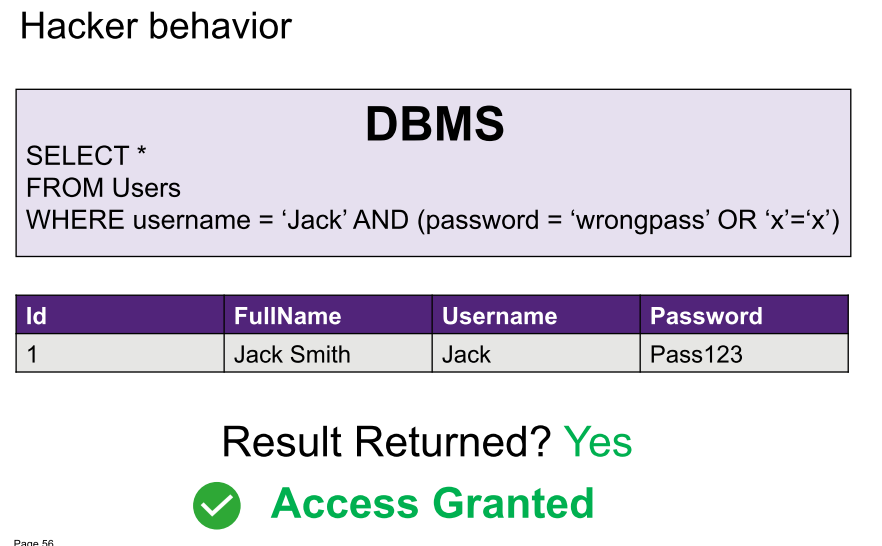 Hacker behavior

DBMS

SELECT *
FROM Users
WHERE username = ‘Jack’ AND (password = ‘wrongpass’ OR ‘x’=‘x’)

| Id | FullName | Username | Password |
|---|---|---|---|
| 1 | Jack Smith | Jack | Pass123 |

Result Returned? Yes

Access Granted

Page 56